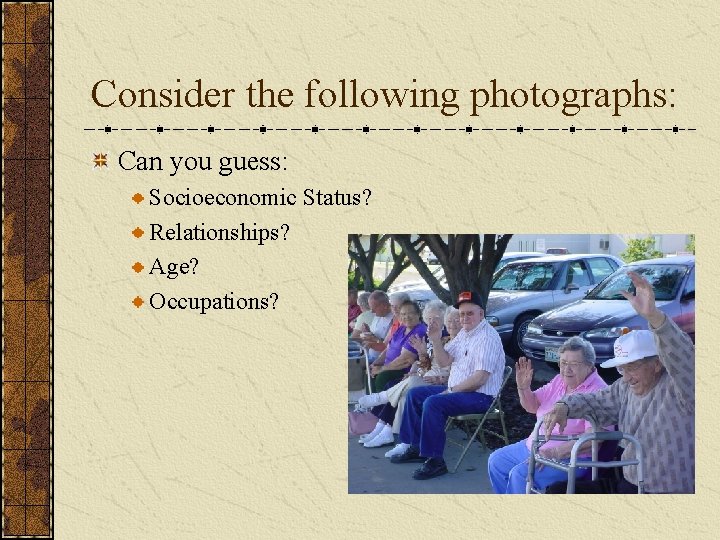 Consider the following photographs:

Can you guess:

Socioeconomic Status?

Relationships?

Age?

Occupations?